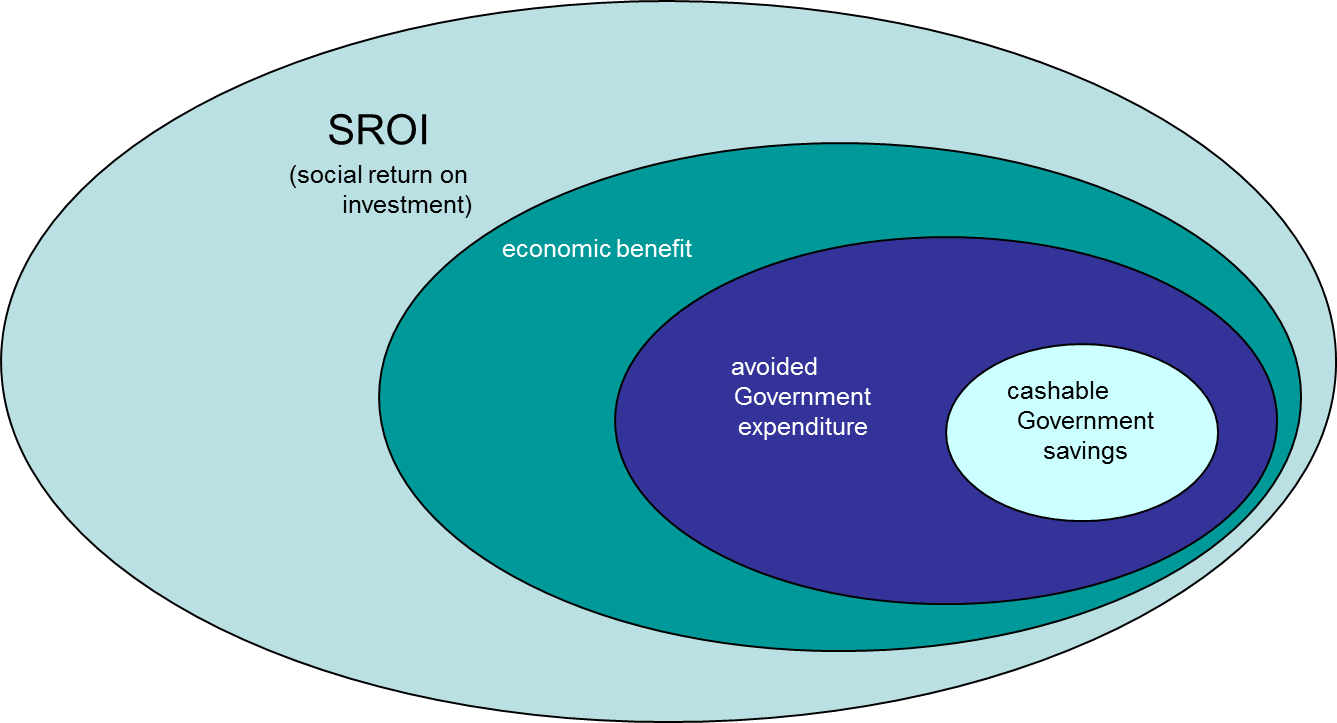 SROI
(social return on investment)

economic benefit

avoided Government expenditure

cashable Government savings